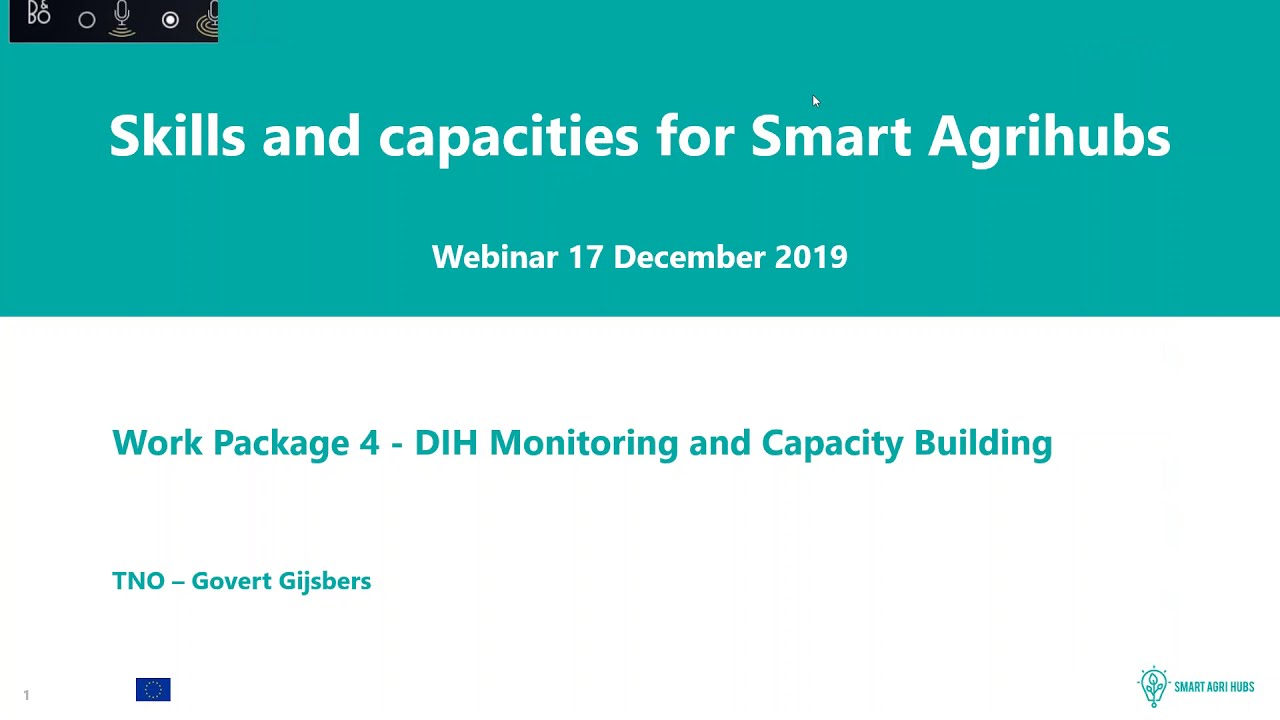 B&O

Skills and capacities for Smart Agrihubs

Webinar 17 December 2019

Work Package 4 - DIH Monitoring and Capacity Building

TNO – Govert Gijsbers

1

SMART AGRI HUBS